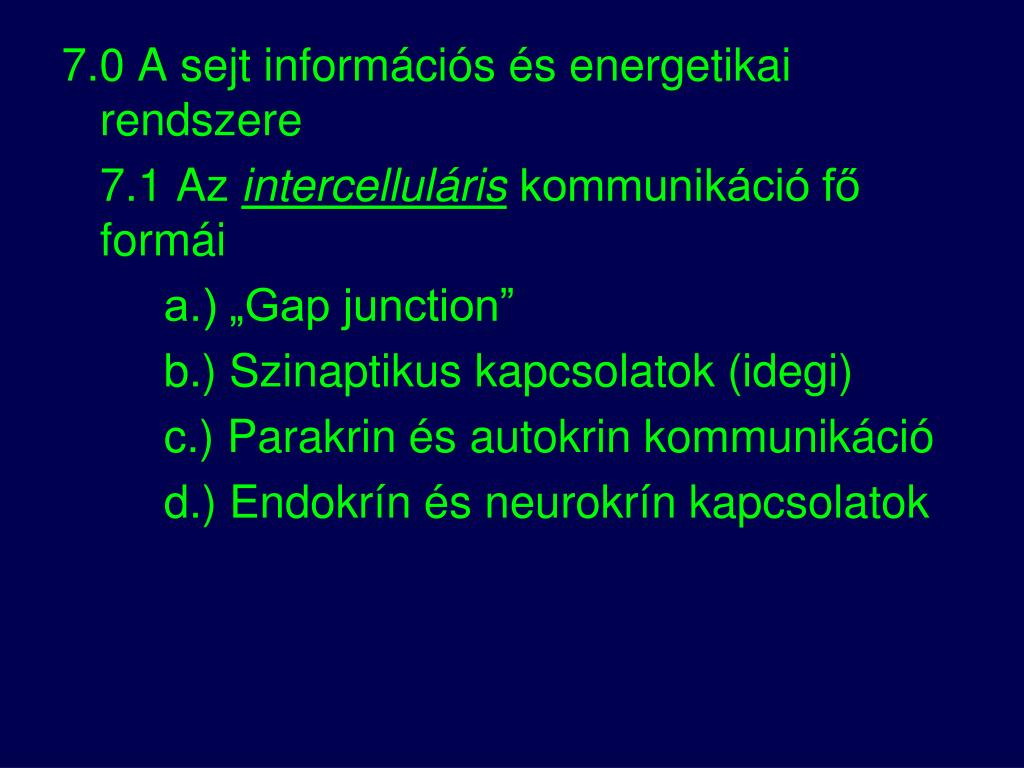 7.0 A sejt információs és energetikai rendszere

7.1 Az intercelluláris kommunikáció fő formái

a.) „Gap junction”

b.) Szinaptikus kapcsolatok (idegi)

c.) Parakrin és autokrin kommunikáció

d.) Endokrín és neurokrín kapcsolatok